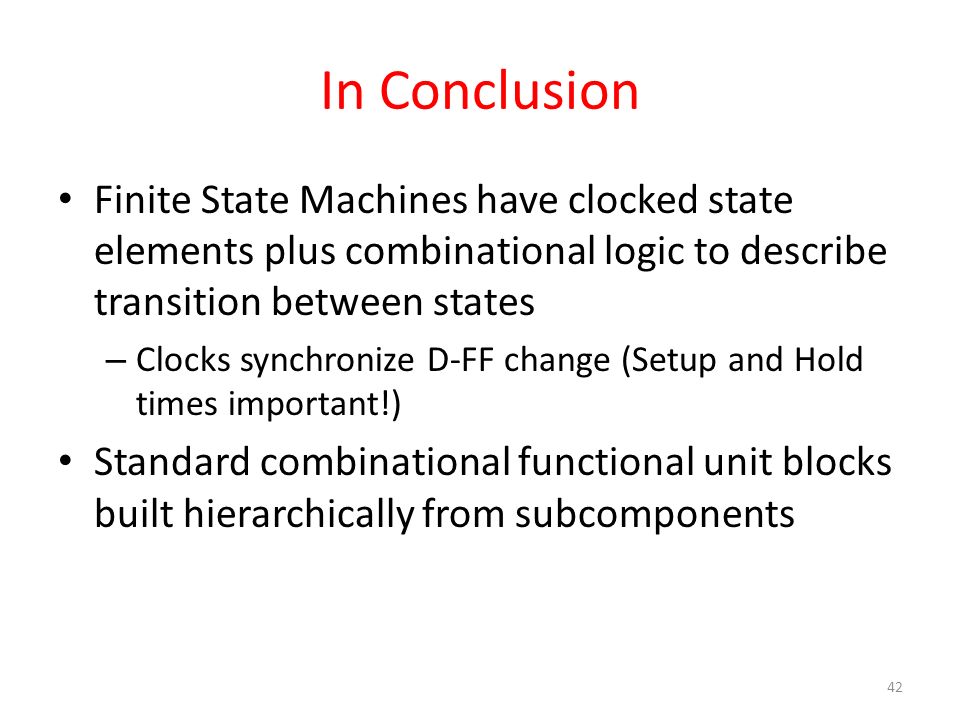 In Conclusion

• Finite State Machines have clocked state elements plus combinational logic to describe transition between states

– Clocks synchronize D-FF change (Setup and Hold times important!)

• Standard combinational functional unit blocks built hierarchically from subcomponents

42